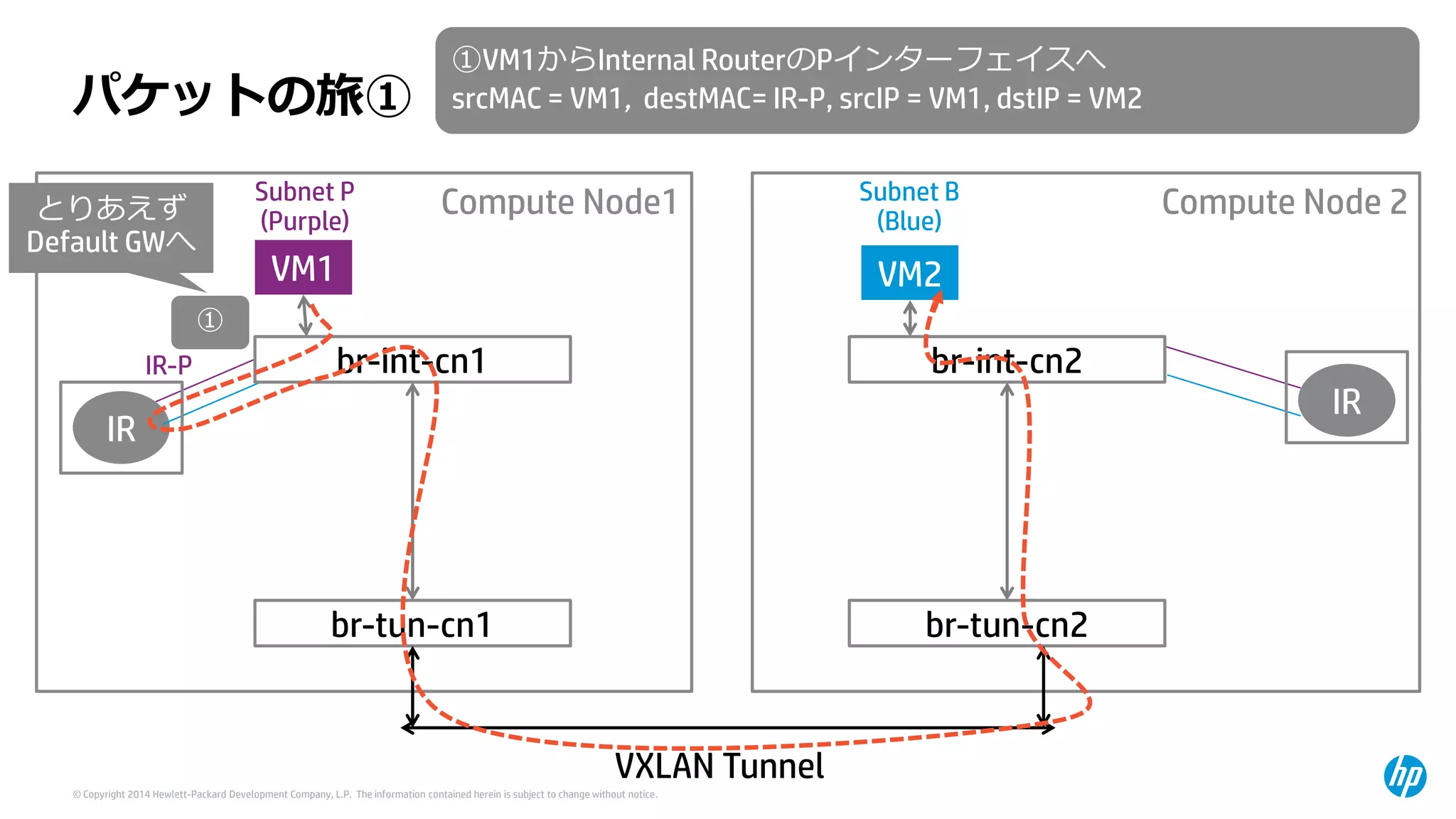 パケットの旅①

①VM1からInternal RouterのPインターフェイスへ
srcMAC = VM1, destMAC= IR-P, srcIP = VM1, dstIP = VM2

とりあえず
Default GWへ

①

Subnet P
(Purple)

VM1

Compute Node1

IR-P

IR

br-int-cn1

br-tun-cn1

Subnet B
(Blue)

VM2

Compute Node 2

br-int-cn2

IR

br-tun-cn2

VXLAN Tunnel

© Copyright 2014 Hewlett-Packard Development Company, L.P. The information contained herein is subject to change without notice.

hp